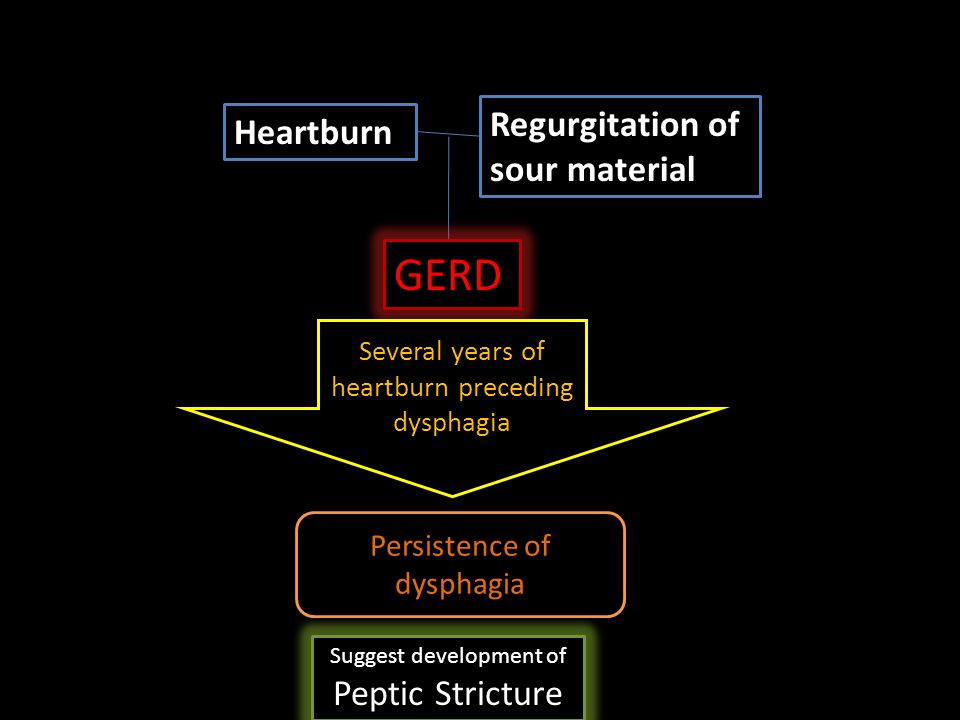 Heartburn

Regurgitation of sour material

GERD

Several years of heartburn preceding dysphagia

Persistence of dysphagia

Suggest development of
Peptic Stricture